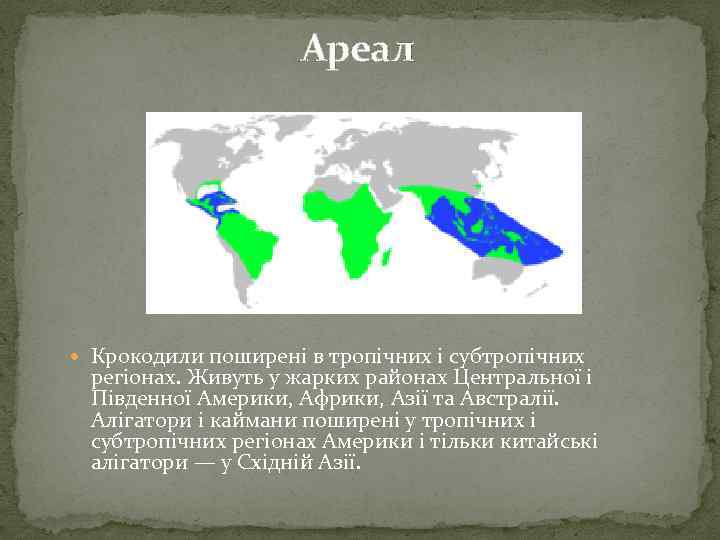 Ареал

Крокодили поширені в тропічних і субтропічних регіонах. Живуть у жарких районах Центральної і Південної Америки, Африки, Азії та Австралії. Алігатори і каймани поширені у тропічних і субтропічних регіонах Америки і тільки китайські алігатори — у Східній Азії.